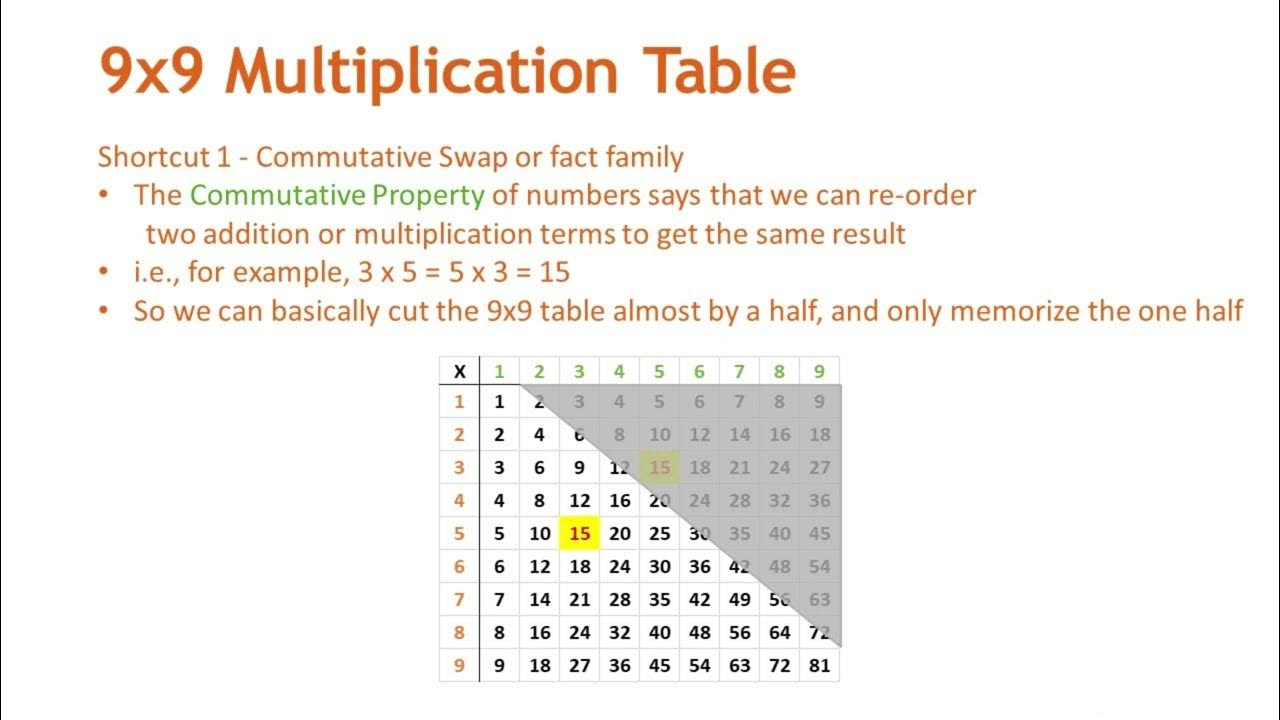 9x9 Multiplication Table

Shortcut 1 - Commutative Swap or fact family

• The Commutative Property of numbers says that we can re-order two addition or multiplication terms to get the same result
• i.e., for example, 3 x 5 = 5 x 3 = 15
• So we can basically cut the 9x9 table almost by a half, and only memorize the one half

| X | 1 | 2 | 3 | 4 | 5 | 6 | 7 | 8 | 9 |
|---|---|---|---|---|---|---|---|---|---|
| 1 | 1 | 2 | 3 | 4 | 5 | 6 | 7 | 8 | 9 |
| 2 | 2 | 4 | 6 | 8 | 10 | 12 | 14 | 16 | 18 |
| 3 | 3 | 6 | 9 | 12 | 15 | 18 | 21 | 24 | 27 |
| 4 | 4 | 8 | 12 | 16 | 20 | 24 | 28 | 32 | 36 |
| 5 | 5 | 10 | 15 | 20 | 25 | 30 | 35 | 40 | 45 |
| 6 | 6 | 12 | 18 | 24 | 30 | 36 | 42 | 48 | 54 |
| 7 | 7 | 14 | 21 | 28 | 35 | 42 | 49 | 56 | 63 |
| 8 | 8 | 16 | 24 | 32 | 40 | 48 | 56 | 64 | 72 |
| 9 | 9 | 18 | 27 | 36 | 45 | 54 | 63 | 72 | 81 |